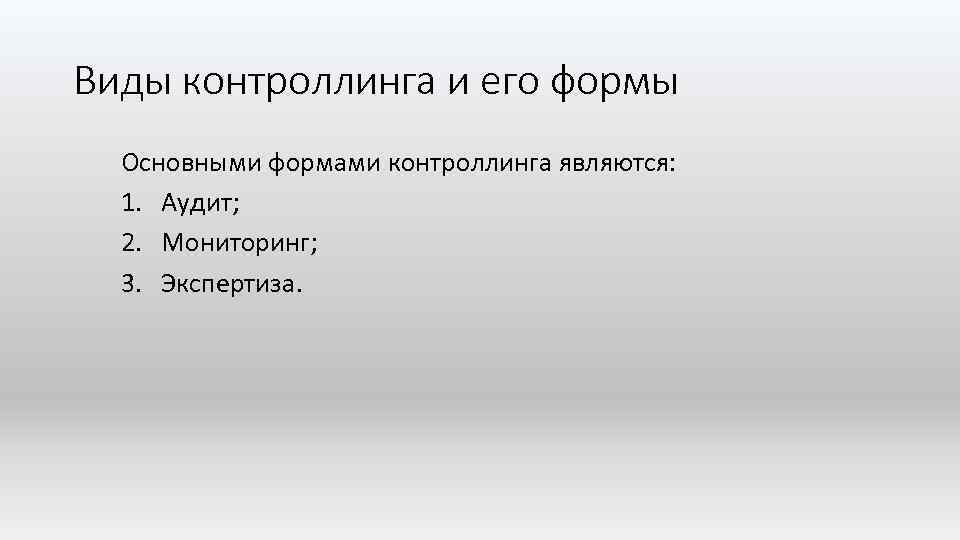 Виды контроллинга и его формы

Основными формами контроллинга являются:
1. Аудит;
2. Мониторинг;
3. Экспертиза.